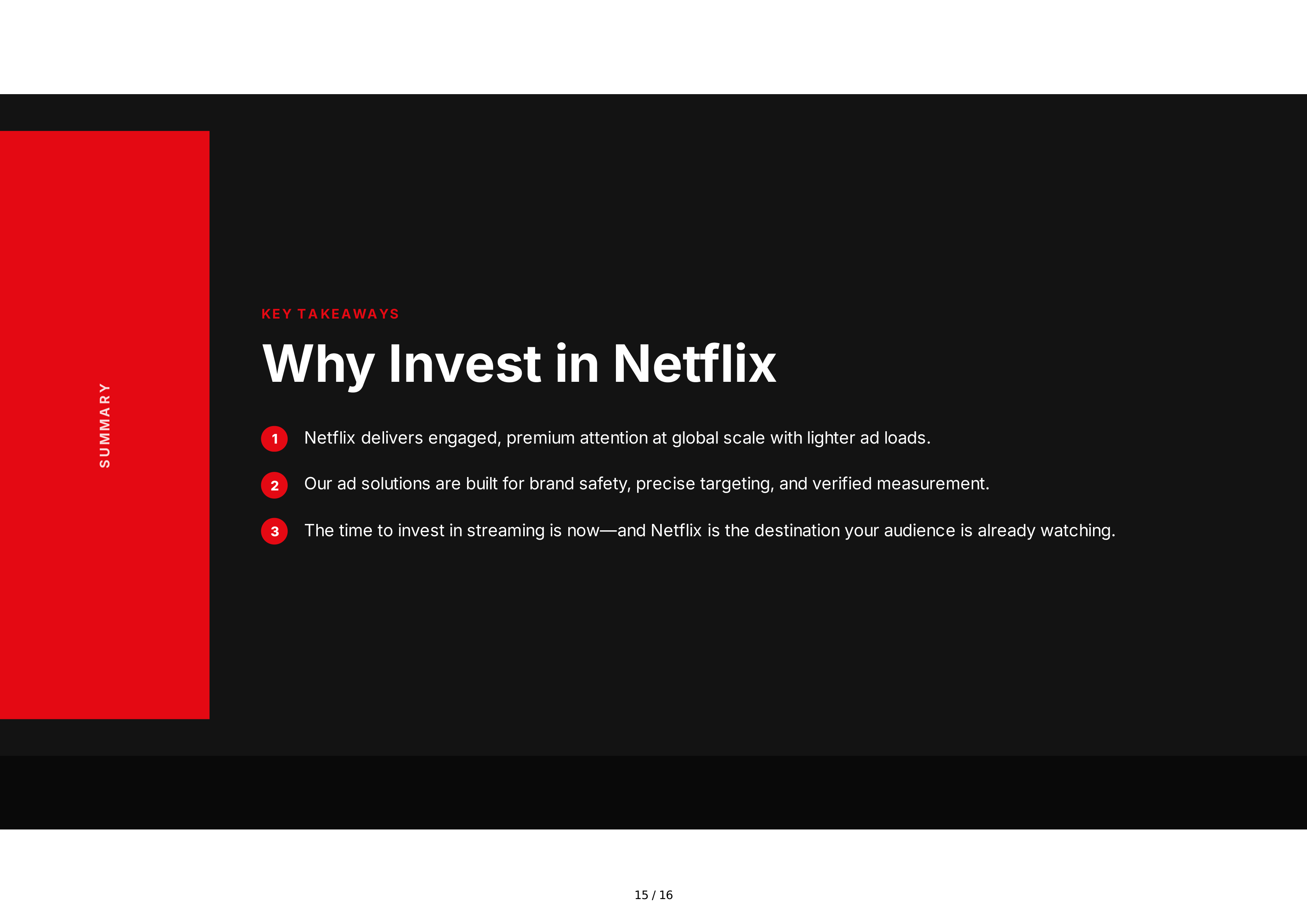 SUMMARY

KEY TAKEAWAYS

Why Invest in Netflix

1 Netflix delivers engaged, premium attention at global scale with lighter ad loads.

2 Our ad solutions are built for brand safety, precise targeting, and verified measurement.

3 The time to invest in streaming is now—and Netflix is the destination your audience is already watching.

15 / 16